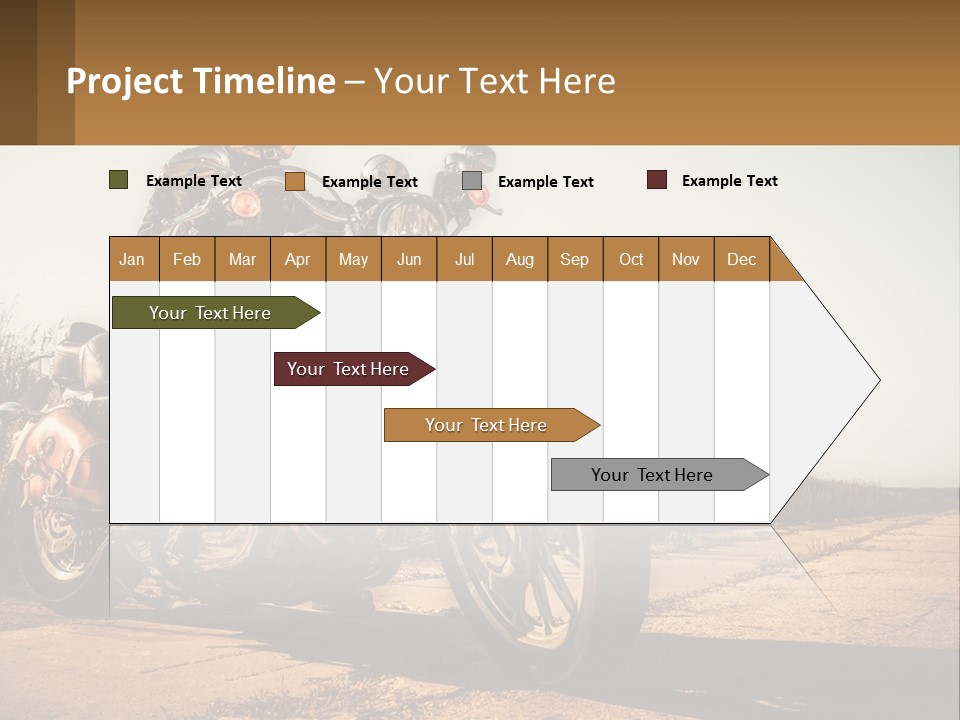 Project Timeline – Your Text Here

Example Text
Example Text
Example Text
Example Text

| Jan | Feb | Mar | Apr | May | Jun | Jul | Aug | Sep | Oct | Nov | Dec |
|---|---|---|---|---|---|---|---|---|---|---|---|

Your Text Here
Your Text Here
Your Text Here
Your Text Here